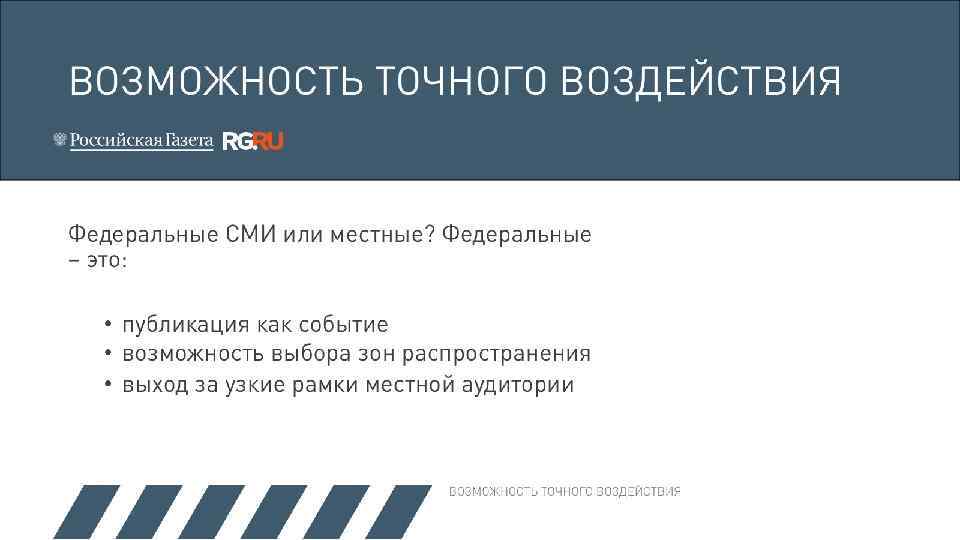 ВОЗМОЖНОСТЬ ТОЧНОГО ВОЗДЕЙСТВИЯ

Российская Газета RG.RU

Федеральные СМИ или местные? Федеральные – это:

• публикация как событие
• возможность выбора зон распространения
• выход за узкие рамки местной аудитории

ВОЗМОЖНОСТЬ ТОЧНОГО ВОЗДЕЙСТВИЯ